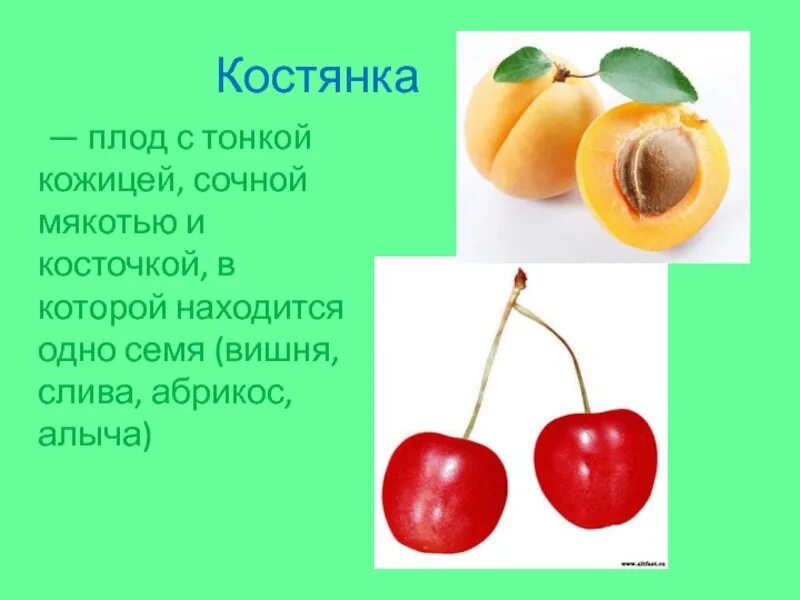 Костянка

— плод с тонкой кожицей, сочной мякотью и косточкой, в которой находится одно семя (вишня, слива, абрикос, алыча)

www.altfast.ru